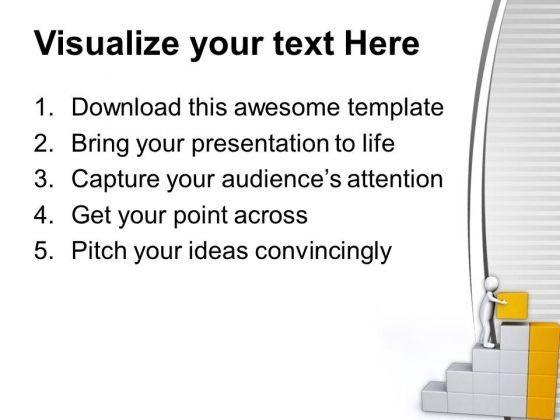 Visualize your text Here

1. Download this awesome template
2. Bring your presentation to life
3. Capture your audience's attention
4. Get your point across
5. Pitch your ideas convincingly